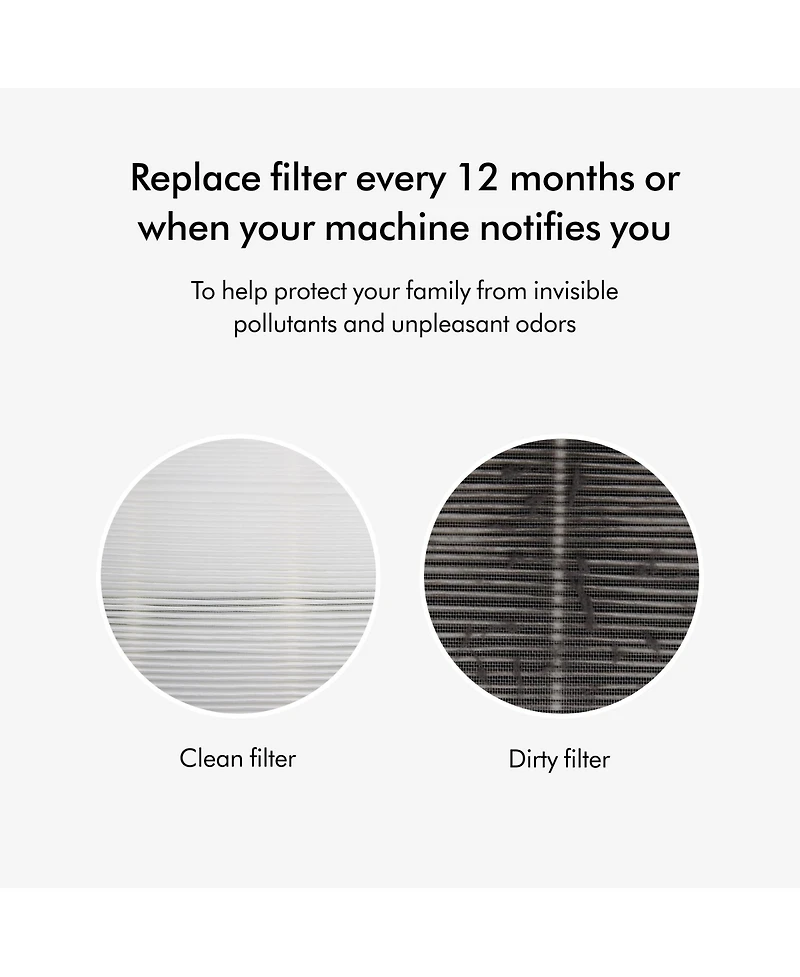 Replace filter every 12 months or when your machine notifies you

To help protect your family from invisible pollutants and unpleasant odors

Clean filter

Dirty filter